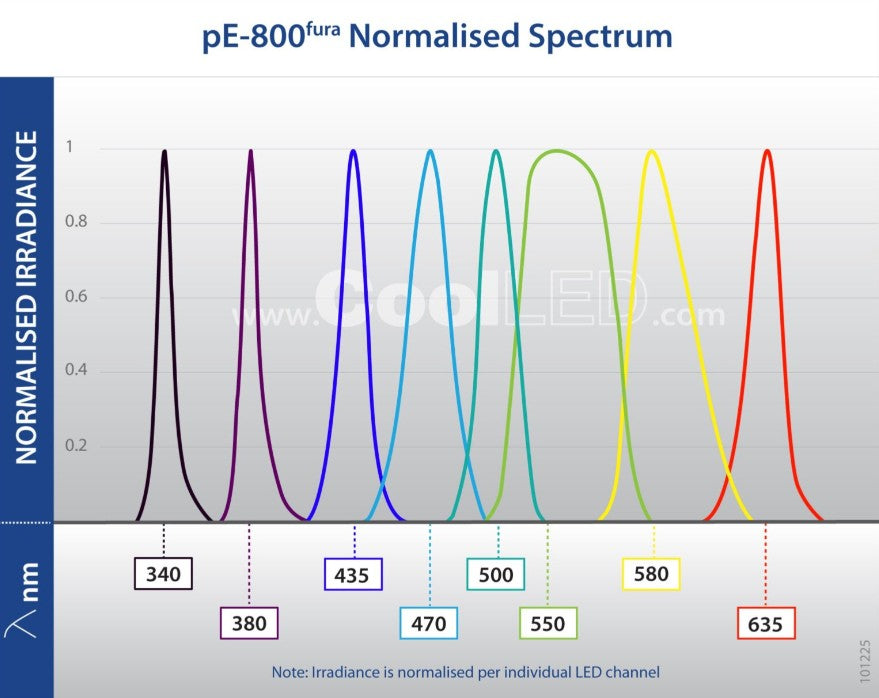 pE-800$^{fura}$ Normalised Spectrum

NORMALISED IRRADIANCE

1
0.8
0.6
0.4
0.2

www.CoolLED.com

$\lambda$ nm

340
380
435
470
500
550
580
635

Note: Irradiance is normalised per individual LED channel

101225